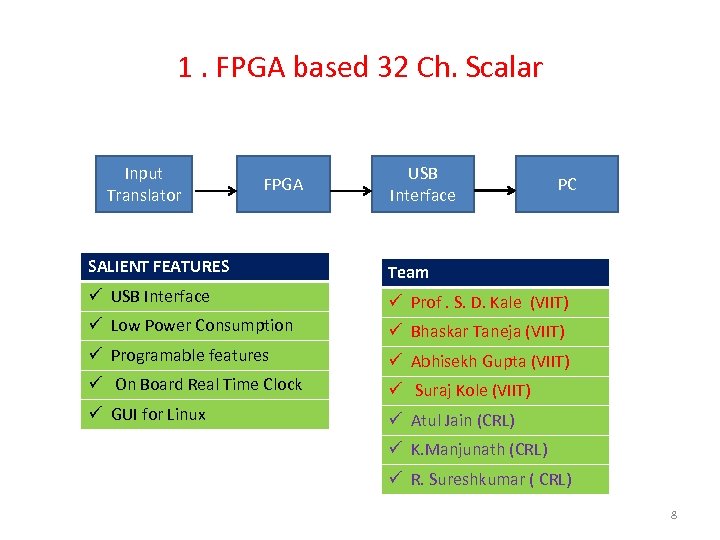 1 . FPGA based 32 Ch. Scalar

Input Translator

FPGA

USB Interface

PC

| SALIENT FEATURES |
|---|
| ✓ USB Interface |
| ✓ Low Power Consumption |
| ✓ Programable features |
| ✓ On Board Real Time Clock |
| ✓ GUI for Linux |

| Team |
|---|
| ✓ Prof . S. D. Kale (VIIT) |
| ✓ Bhaskar Taneja (VIIT) |
| ✓ Abhisekh Gupta (VIIT) |
| ✓ Suraj Kole (VIIT) |
| ✓ Atul Jain (CRL) |
| ✓ K.Manjunath (CRL) |
| ✓ R. Sureshkumar ( CRL) |

8